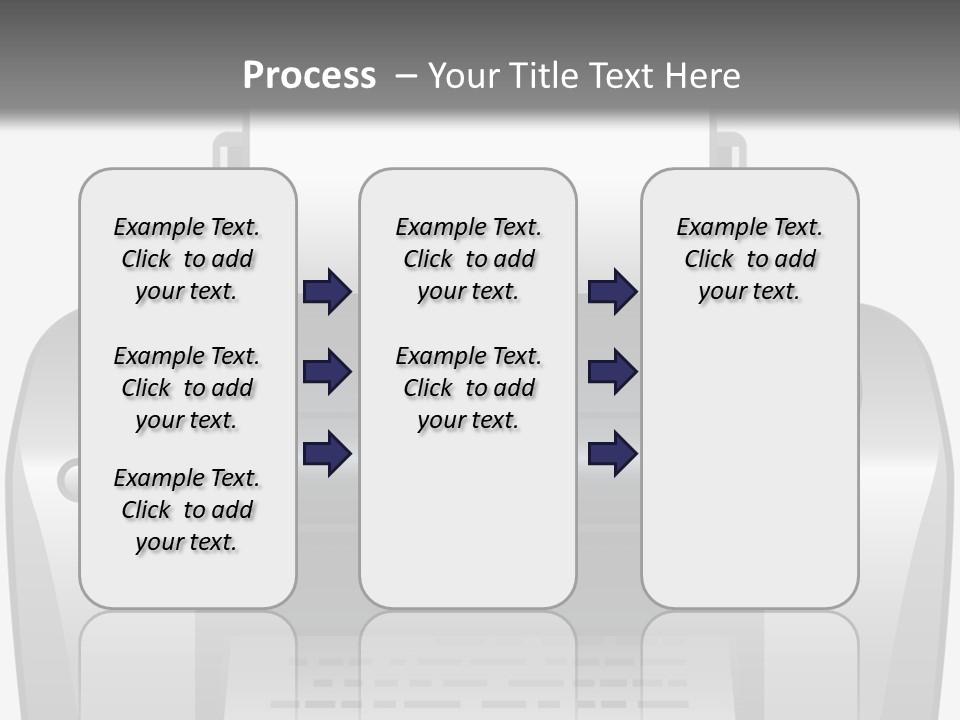 Process – Your Title Text Here

Example Text. Click to add your text.

Example Text. Click to add your text.

Example Text. Click to add your text.

Example Text. Click to add your text.

Example Text. Click to add your text.

Example Text. Click to add your text.